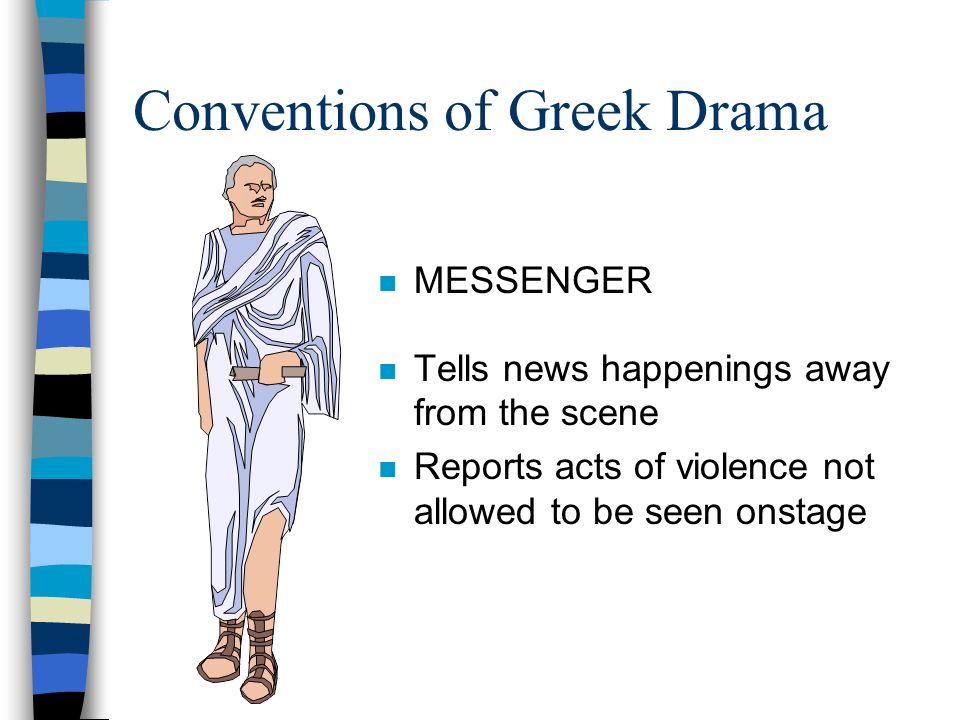 Conventions of Greek Drama

- MESSENGER

- Tells news happenings away from the scene
- Reports acts of violence not allowed to be seen onstage